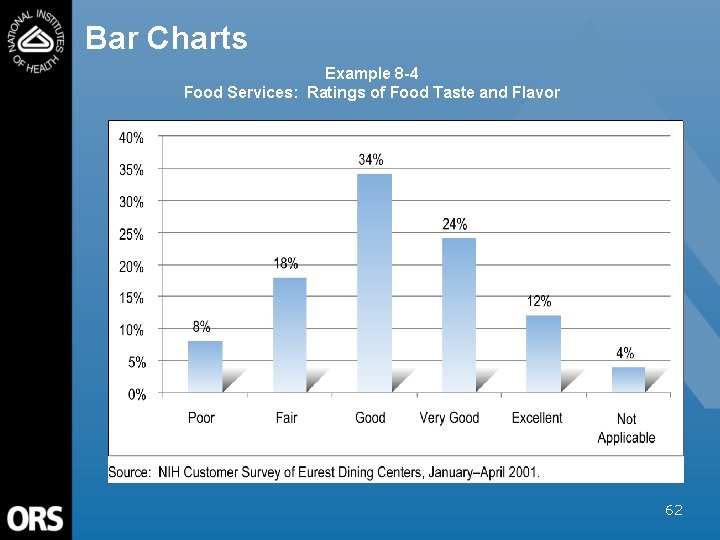 NATIONAL INSTITUTES OF HEALTH

Bar Charts

Example 8-4
Food Services: Ratings of Food Taste and Flavor

40%
35%
30%
25%
20%
15%
10%
5%
0%

8%
18%
34%
24%
12%
4%

Poor
Fair
Good
Very Good
Excellent
Not Applicable

Source: NIH Customer Survey of Eurest Dining Centers, January–April 2001.

ORS

62